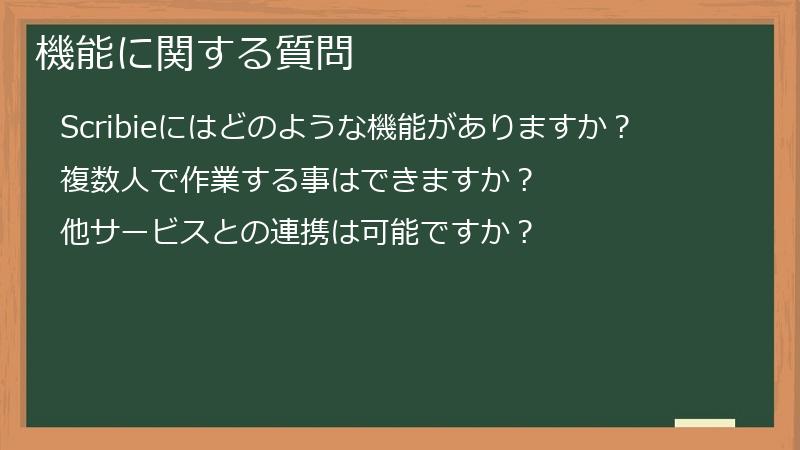 機能に関する質問

Scribieにはどのような機能がありますか？

複数人で作業する事はできますか？

他サービスとの連携は可能ですか？